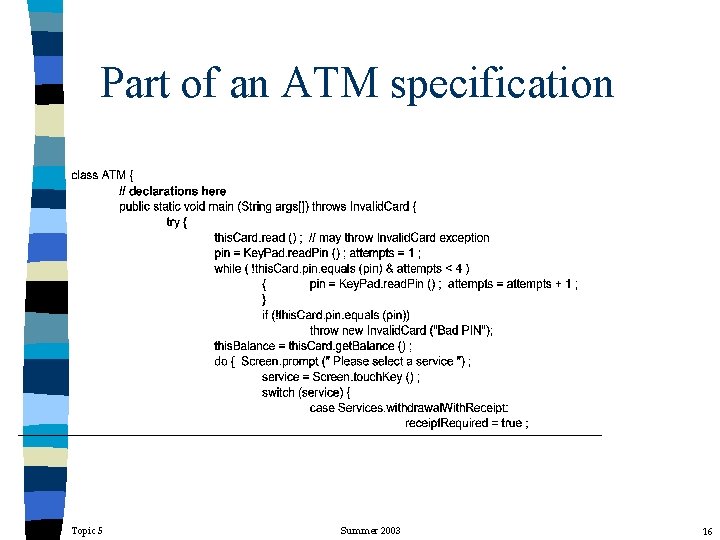 Part of an ATM specification

class ATM {
// declarations here
public static void main (String args[]) throws InvalidCard {
try {
thisCard.read () ; // may throw InvalidCard exception
pin = KeyPad.readPin () ; attempts = 1 ;
while ( !thisCard.pin.equals (pin) & attempts < 4 )
{ pin = KeyPad.readPin () ; attempts = attempts + 1 ;
}
if (!thisCard.pin.equals (pin))
throw new InvalidCard ("Bad PIN");
thisBalance = thisCard.getBalance () ;
do { Screen.prompt (" Please select a service ") ;
service = Screen.touchKey () ;
switch (service) {
case Services.withdrawalWithReceipt:
receiptRequired = true ;

Topic 5 Summer 2003 16